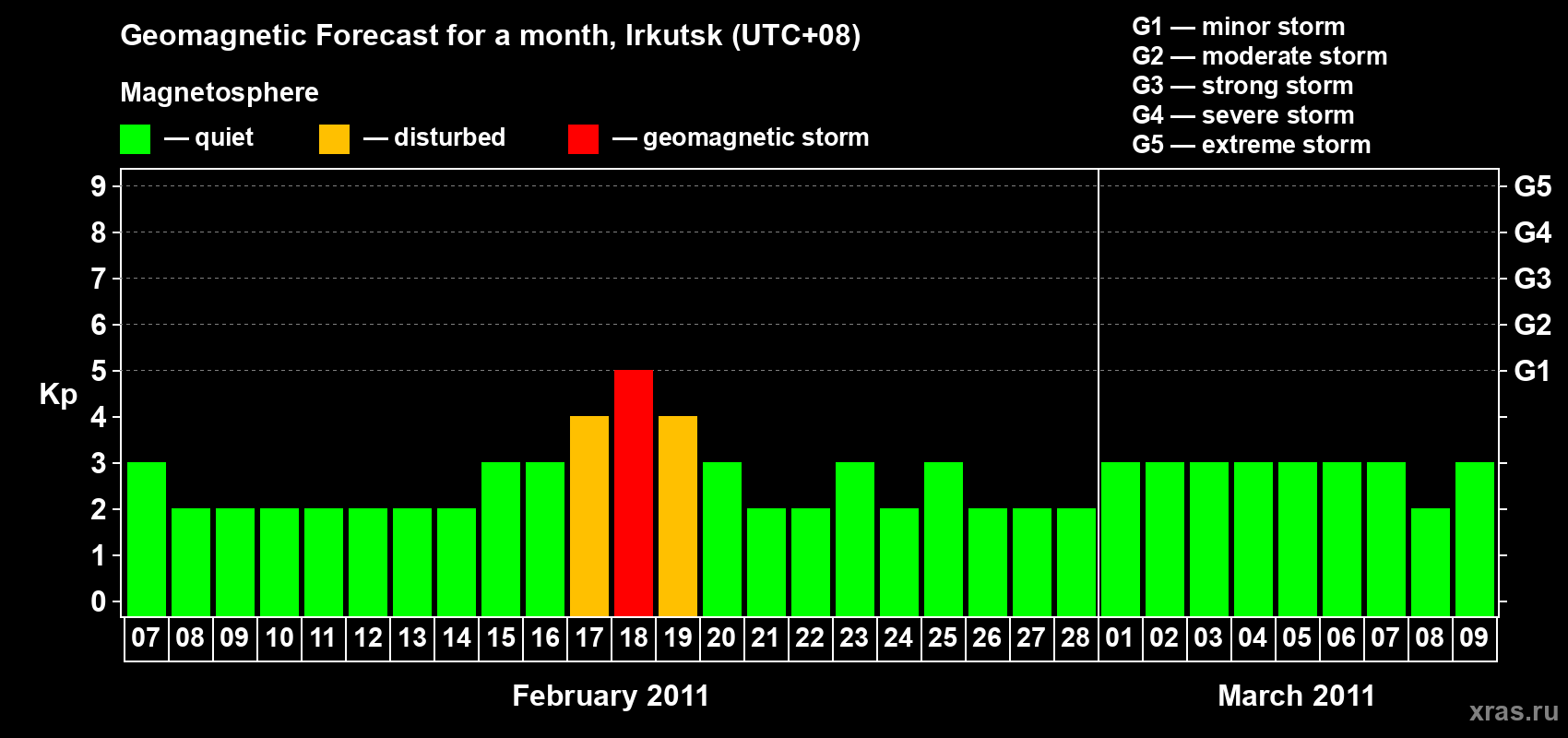 Geomagnetic Forecast for a month, Irkutsk (UTC+08)

Magnetosphere

— quiet — disturbed — geomagnetic storm

G1 — minor storm
G2 — moderate storm
G3 — strong storm
G4 — severe storm
G5 — extreme storm

Kp

9
8
7
6
5
4
3
2
1
0

G5
G4
G3
G2
G1

07 08 09 10 11 12 13 14 15 16 17 18 19 20 21 22 23 24 25 26 27 28 01 02 03 04 05 06 07 08 09

February 2011

March 2011

xras.ru